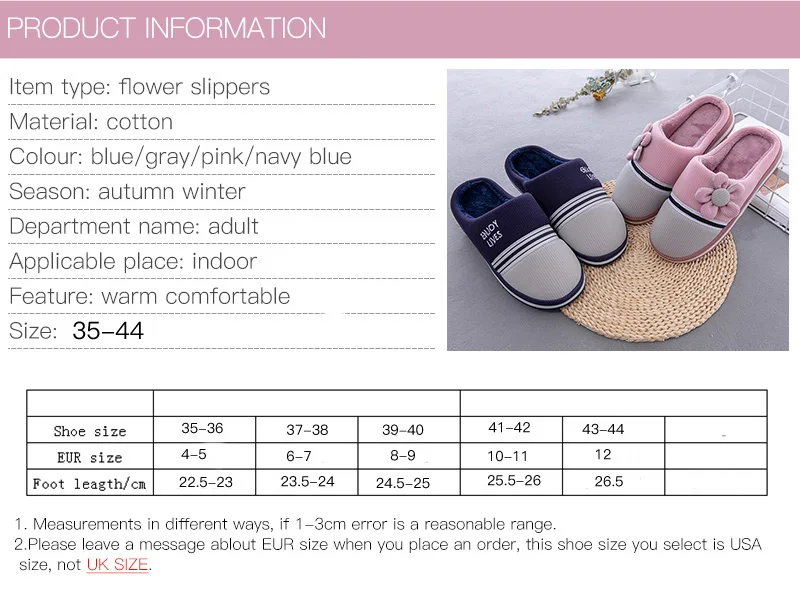 PRODUCT INFORMATION

Item type: flower slippers

Material: cotton

Colour: blue/gray/pink/navy blue

Season: autumn winter

Department name: adult

Applicable place: indoor

Feature: warm comfortable

Size: 35–44

BUDY LIVES

| | | | | | | |
|---|---|---|---|---|---|---|
| Shoe size | 35–36 | 37–38 | 39–40 | 41–42 | 43–44 | |
| EUR size | 4–5 | 6–7 | 8–9 | 10–11 | 12 | |
| Foot leagth/cm | 22.5–23 | 23.5–24 | 24.5–25 | 25.5–26 | 26.5 | |

1. Measurements in different ways, if 1–3cm error is a reasonable range.
2.Please leave a message ablout EUR size when you place an order, this shoe size you select is USA size, not UK SIZE.